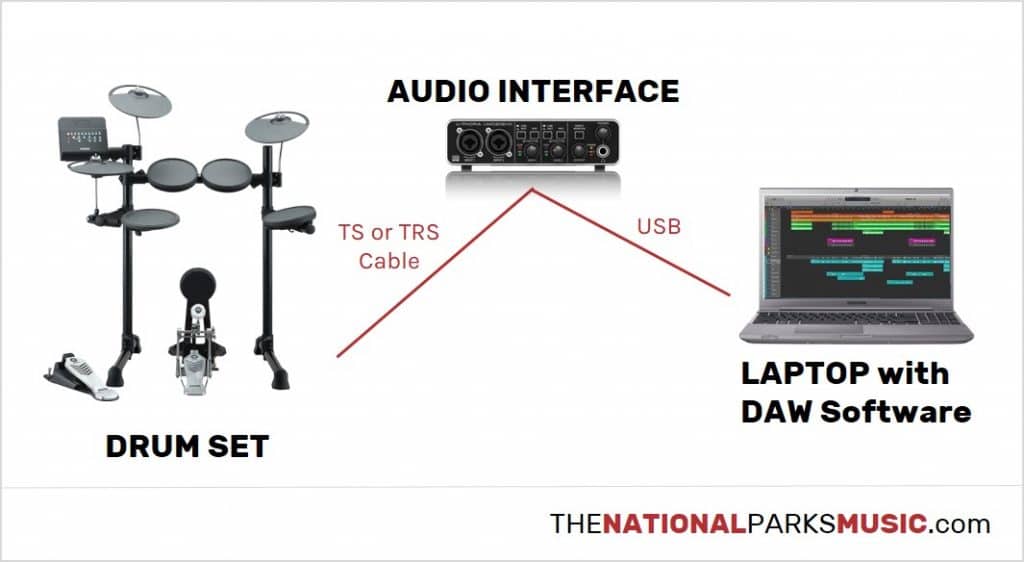 AUDIO INTERFACE

TS or TRS Cable

USB

DRUM SET

LAPTOP with DAW Software

THENATIONALPARKSMUSIC.com